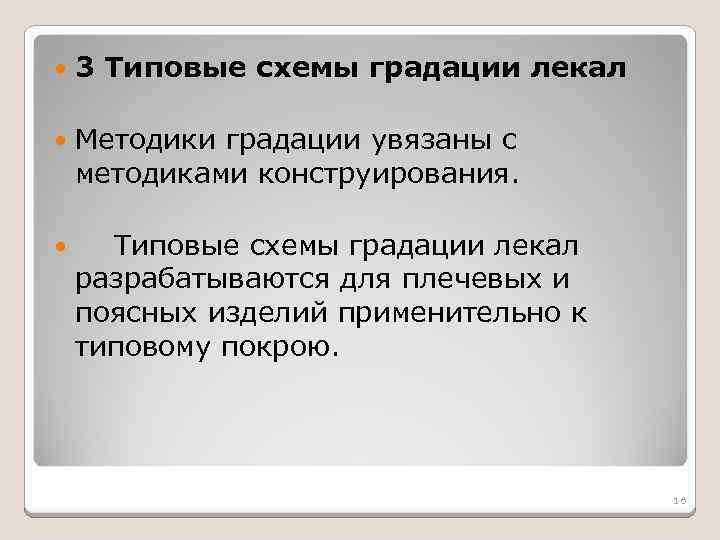 3 Типовые схемы градации лекал

Методики градации увязаны с методиками конструирования.

Типовые схемы градации лекал разрабатываются для плечевых и поясных изделий применительно к типовому покрою.

16